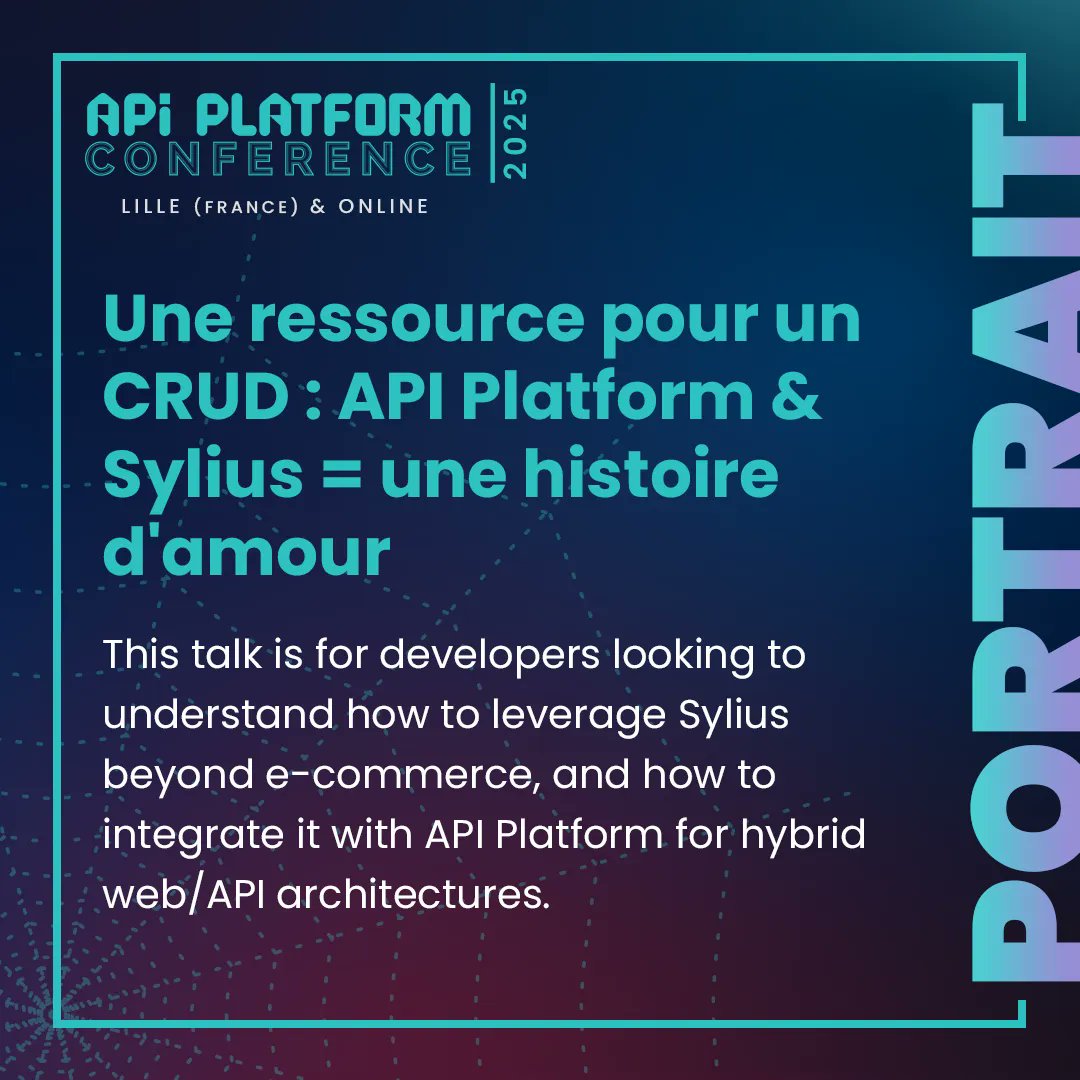 APi PLATFORM CONFERENCE 2025
LILLE (FRANCE) & ONLINE

Une ressource pour un CRUD : API Platform & Sylius = une histoire d'amour

This talk is for developers looking to understand how to leverage Sylius beyond e-commerce, and how to integrate it with API Platform for hybrid web/API architectures.

PORTRAIT